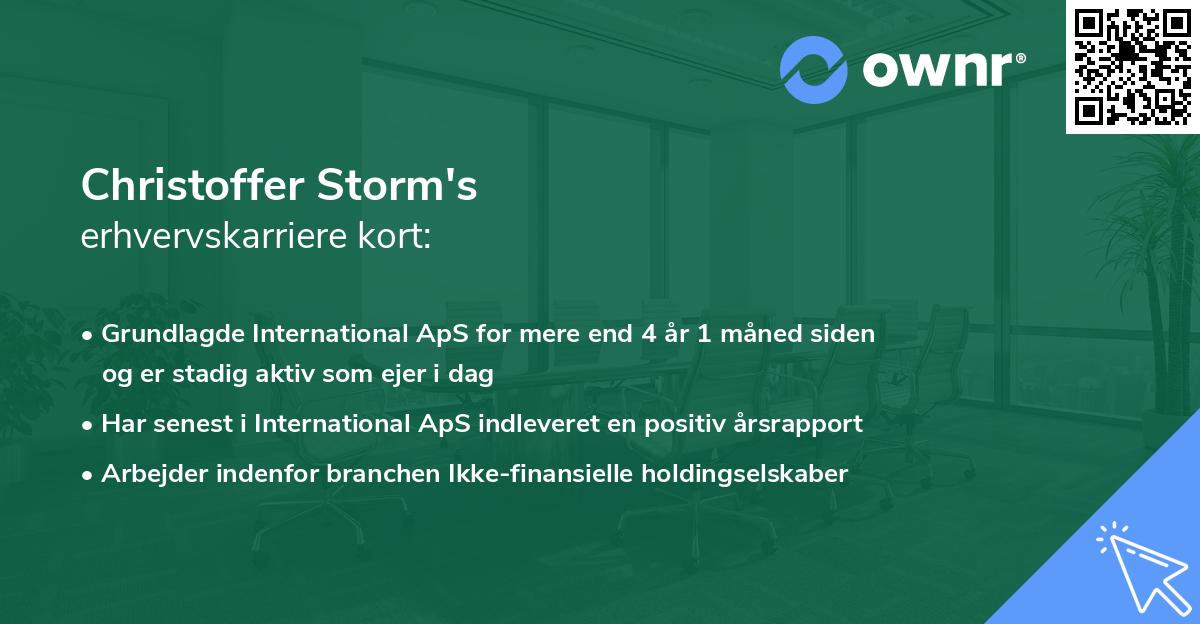 ownr®

Christoffer Storm's
erhvervskarriere kort:

• Grundlagde International ApS for mere end 4 år 1 måned siden og er stadig aktiv som ejer i dag
• Har senest i International ApS indleveret en positiv årsrapport
• Arbejder indenfor branchen Ikke-finansielle holdingselskaber